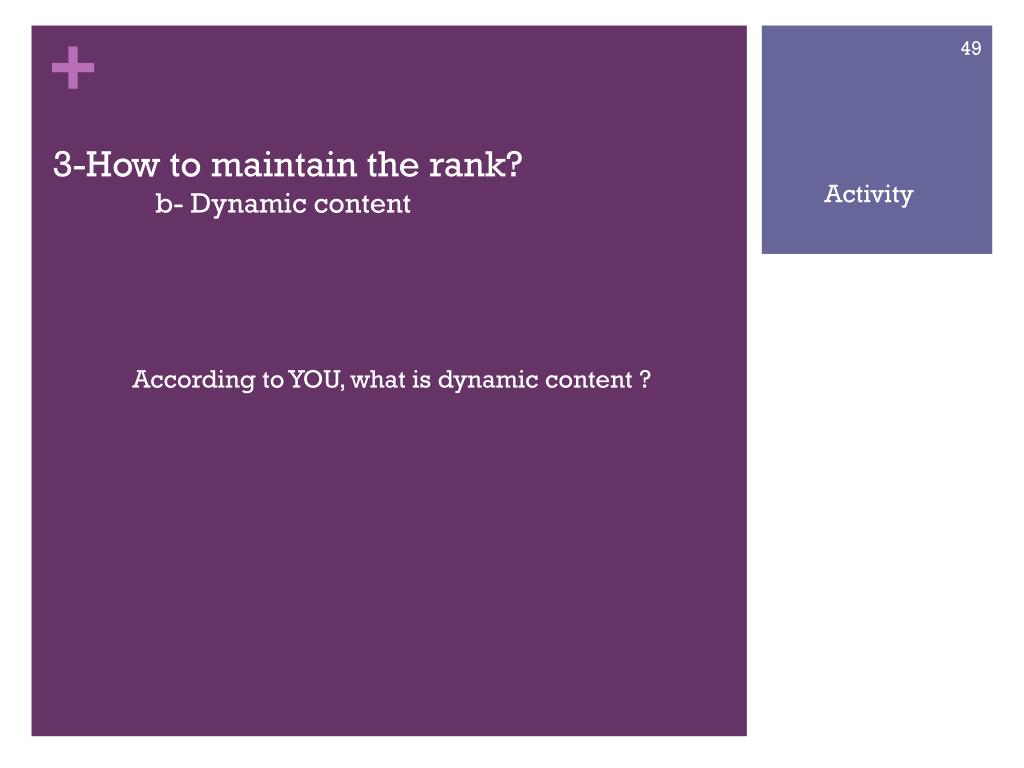 +

3-How to maintain the rank?
b- Dynamic content

According to YOU, what is dynamic content ?

49

Activity